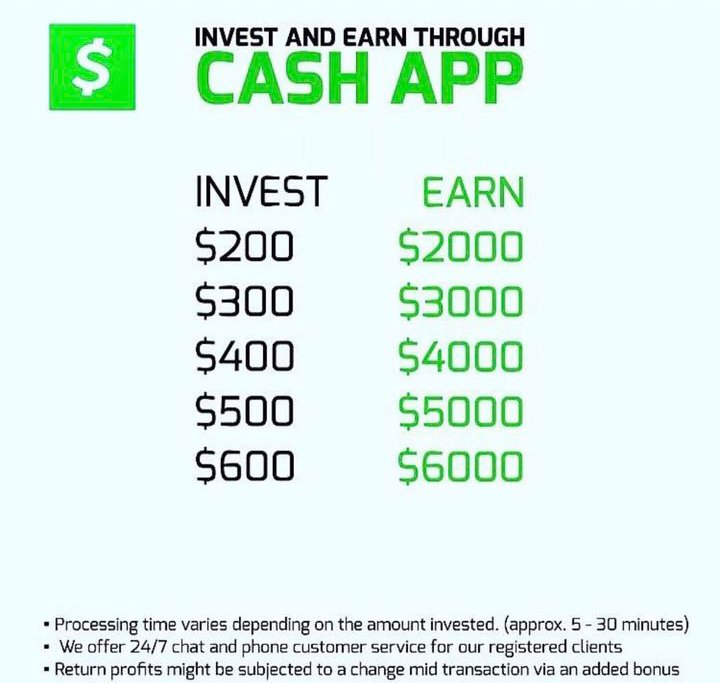 $

INVEST AND EARN THROUGH
CASH APP

| INVEST | EARN |
|---|---|
| \$200 | \$2000 |
| \$300 | \$3000 |
| \$400 | \$4000 |
| \$500 | \$5000 |
| \$600 | \$6000 |

▪ Processing time varies depending on the amount invested. (approx. 5 - 30 minutes)
▪ We offer 24/7 chat and phone customer service for our registered clients
▪ Return profits might be subjected to a change mid transaction via an added bonus